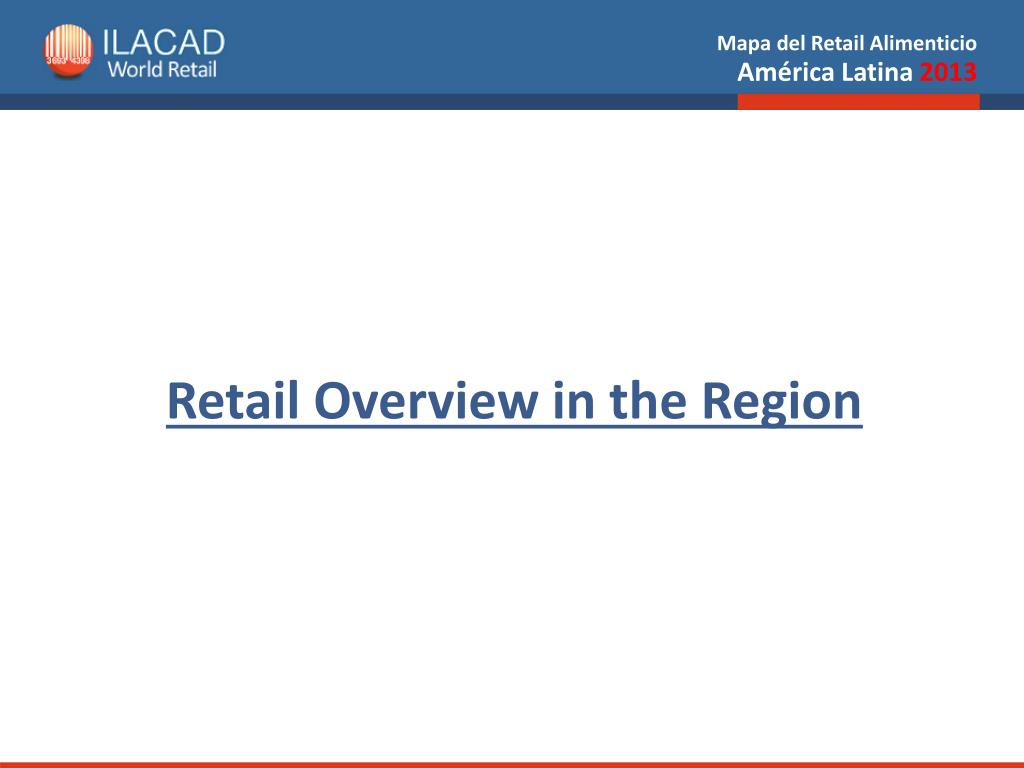 3693 4308
ILACAD
World Retail

Mapa del Retail Alimenticio
América Latina 2013

Retail Overview in the Region